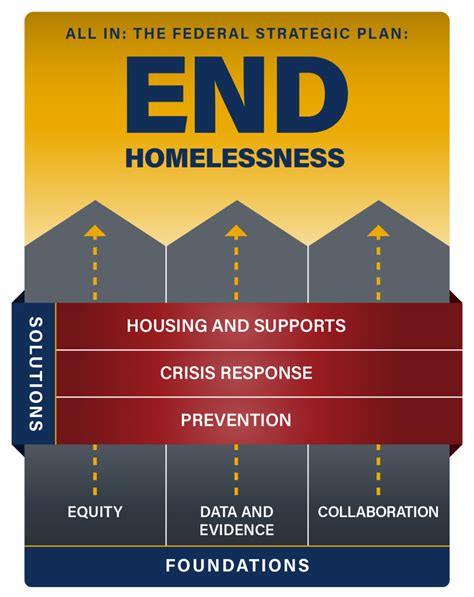 ALL IN: THE FEDERAL STRATEGIC PLAN:

END

HOMELESSNESS

SOLUTIONS

HOUSING AND SUPPORTS

CRISIS RESPONSE

PREVENTION

EQUITY

DATA AND EVIDENCE

COLLABORATION

FOUNDATIONS